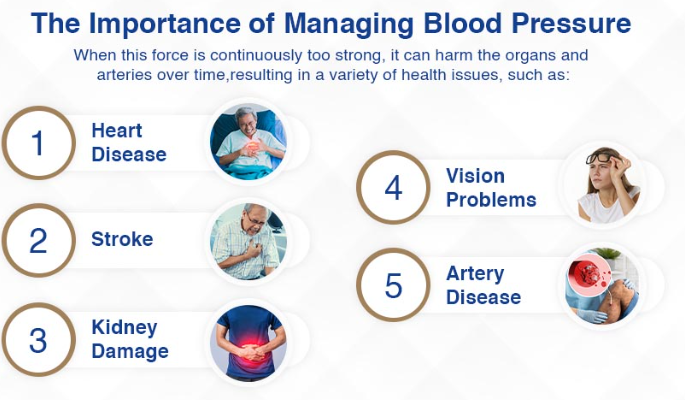 The Importance of Managing Blood Pressure

When this force is continuously too strong, it can harm the organs and arteries over time,resulting in a variety of health issues, such as:

1 Heart Disease

2 Stroke

3 Kidney Damage

4 Vision Problems

5 Artery Disease